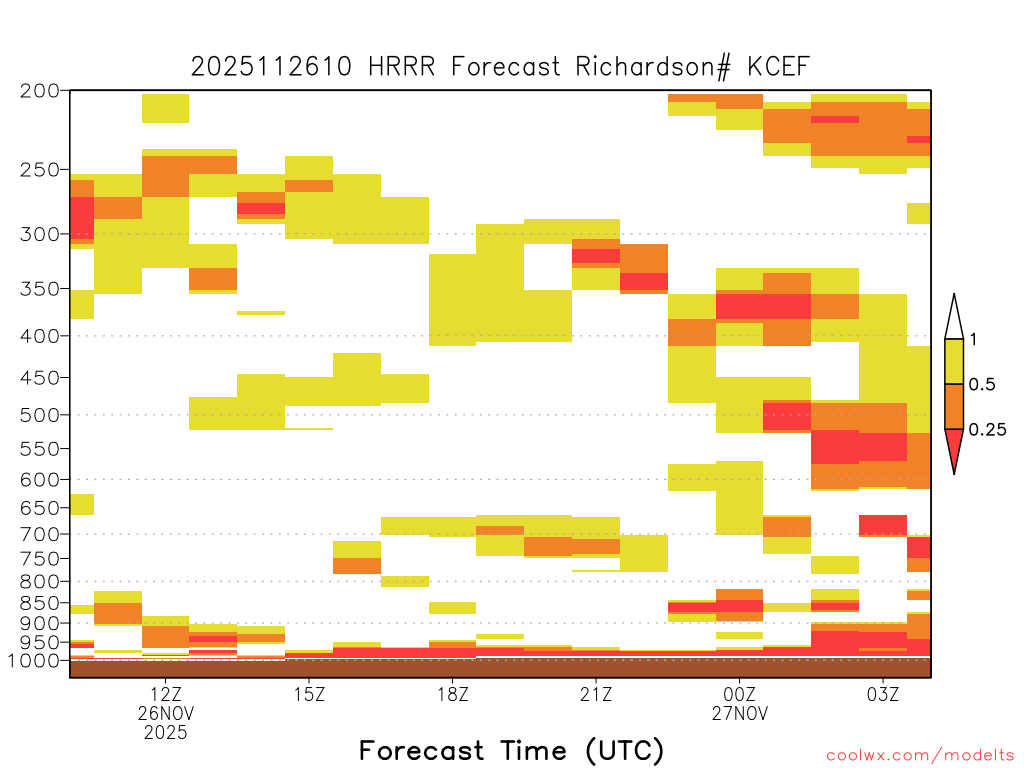 2025112610 HRRR Forecast Richardson# KCEF

200
250
300
350
400
450
500
550
600
650
700
750
800
850
900
950
1000

1
0.5
0.25

12Z
26NOV
2025
15Z
18Z
21Z
00Z
27NOV
03Z

Forecast Time (UTC)

coolwx.com/modelts